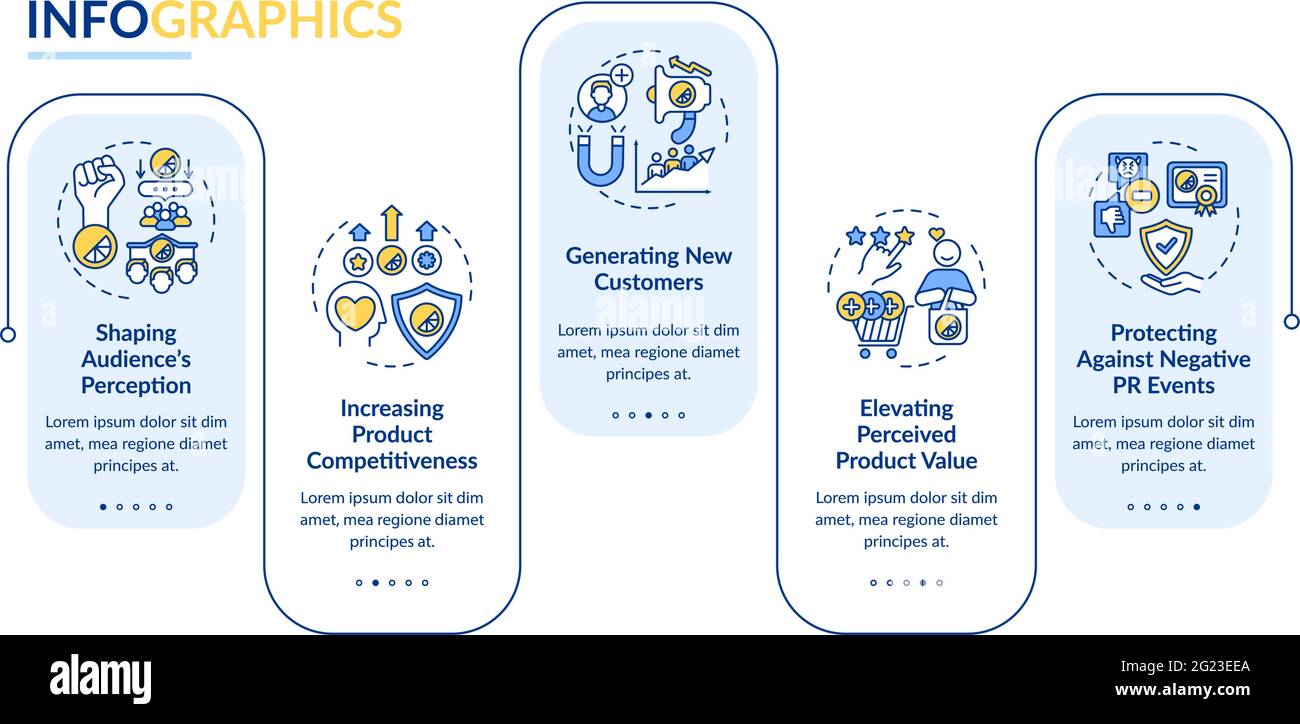 INFOGRAPHICS

Shaping Audience's Perception

Lorem ipsum dolor sit dim amet, mea regione diamet principes at.

Increasing Product Competitiveness

Lorem ipsum dolor sit dim amet, mea regione diamet principes at.

Generating New Customers

Lorem ipsum dolor sit dim amet, mea regione diamet principes at.

Elevating Perceived Product Value

Lorem ipsum dolor sit dim amet, mea regione diamet principes at.

Protecting Against Negative PR Events

Lorem ipsum dolor sit dim amet, mea regione diamet principes at.

alamy

Image ID: 2G23EEA
www.alamy.com